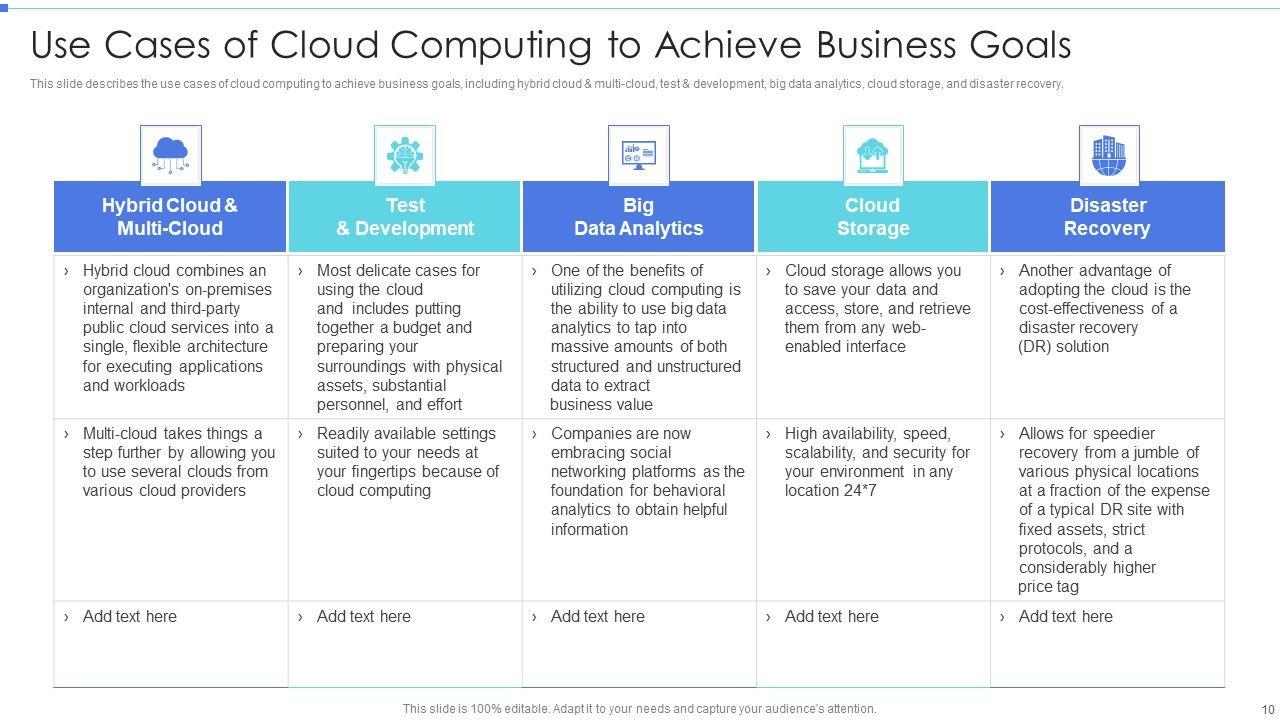 Use Cases of Cloud Computing to Achieve Business Goals

This slide describes the use cases of cloud computing to achieve business goals, including hybrid cloud & multi-cloud, test & development, big data analytics, cloud storage, and disaster recovery.

| Hybrid Cloud & Multi-Cloud | Test & Development | Big Data Analytics | Cloud Storage | Disaster Recovery |
|---|---|---|---|---|
| › Hybrid cloud combines an organization's on-premises internal and third-party public cloud services into a single, flexible architecture for executing applications and workloads | › Most delicate cases for using the cloud and includes putting together a budget and preparing your surroundings with physical assets, substantial personnel, and effort | › One of the benefits of utilizing cloud computing is the ability to use big data analytics to tap into massive amounts of both structured and unstructured data to extract business value | › Cloud storage allows you to save your data and access, store, and retrieve them from any web-enabled interface | › Another advantage of adopting the cloud is the cost-effectiveness of a disaster recovery (DR) solution |
| › Multi-cloud takes things a step further by allowing you to use several clouds from various cloud providers | › Readily available settings suited to your needs at your fingertips because of cloud computing | › Companies are now embracing social networking platforms as the foundation for behavioral analytics to obtain helpful information | › High availability, speed, scalability, and security for your environment in any location 24*7 | › Allows for speedier recovery from a jumble of various physical locations at a fraction of the expense of a typical DR site with fixed assets, strict protocols, and a considerably higher price tag |
| › Add text here | › Add text here | › Add text here | › Add text here | › Add text here |

This slide is 100% editable. Adapt it to your needs and capture your audience's attention.

10